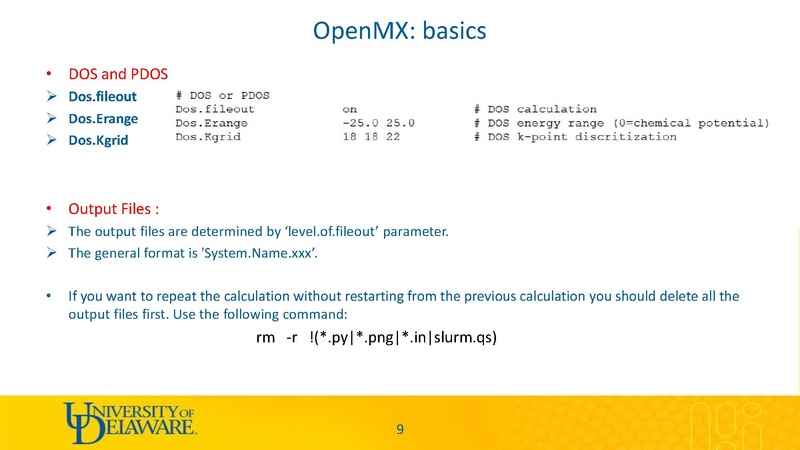 OpenMX: basics

• DOS and PDOS
➢ Dos.fileout
➢ Dos.Erange
➢ Dos.Kgrid

# DOS or PDOS
Dos.fileout on # DOS calculation
Dos.Erange -25.0 25.0 # DOS energy range (0=chemical potential)
Dos.Kgrid 18 18 22 # DOS k-point discritization

• Output Files :
➢ The output files are determined by 'level.of.fileout' parameter.
➢ The general format is 'System.Name.xxx'.

• If you want to repeat the calculation without restarting from the previous calculation you should delete all the output files first. Use the following command:

rm -r !(*.py|*.png|*.in|slurm.qs)

UNIVERSITY OF DELAWARE.

9